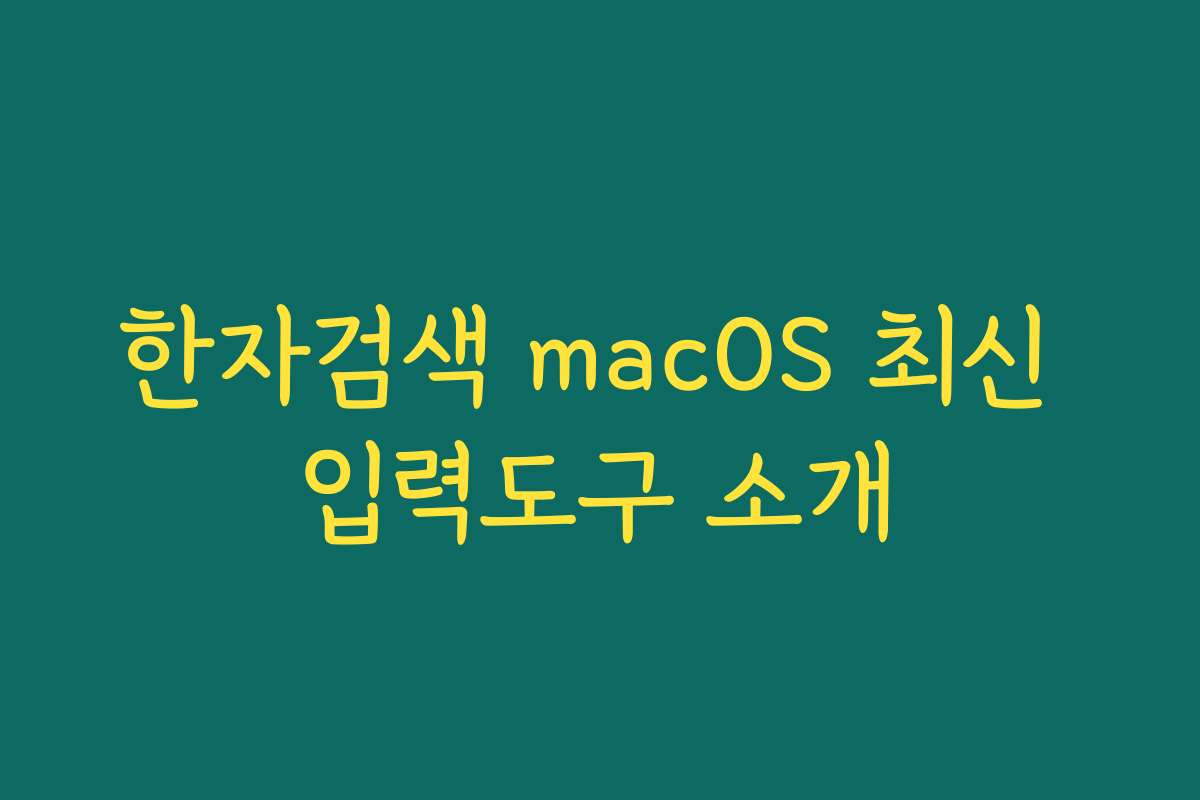 한자검색 macOS 최신 입력도구 소개